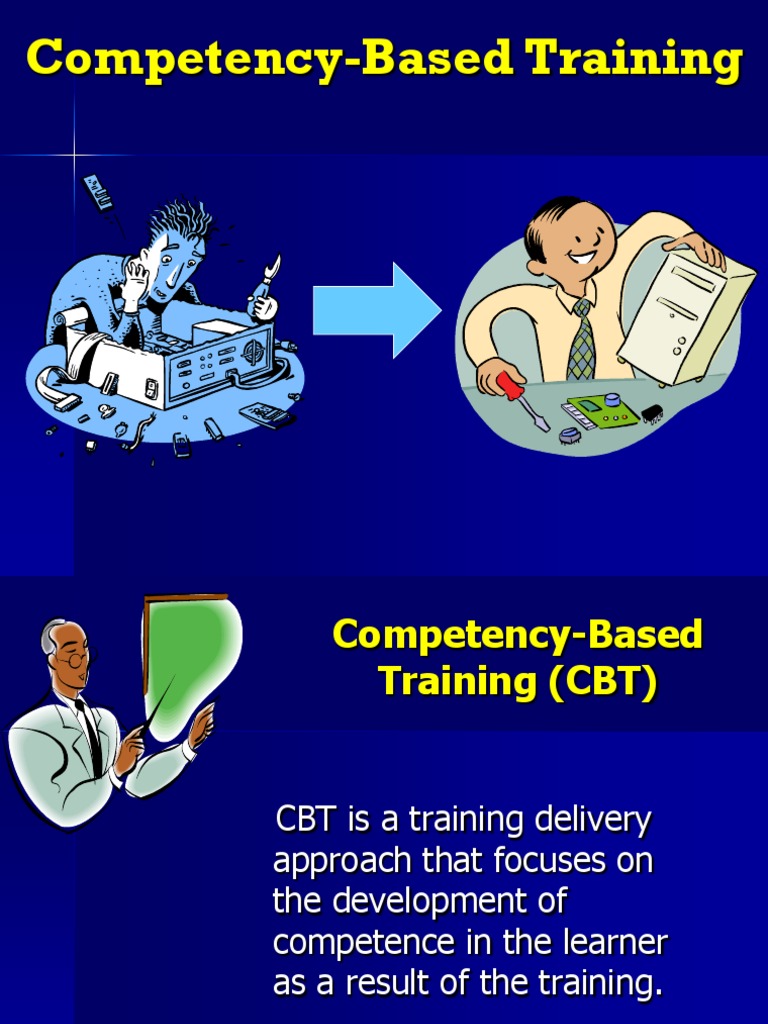 Competency-Based Training

Competency-Based Training (CBT)

CBT is a training delivery approach that focuses on the development of competence in the learner as a result of the training.